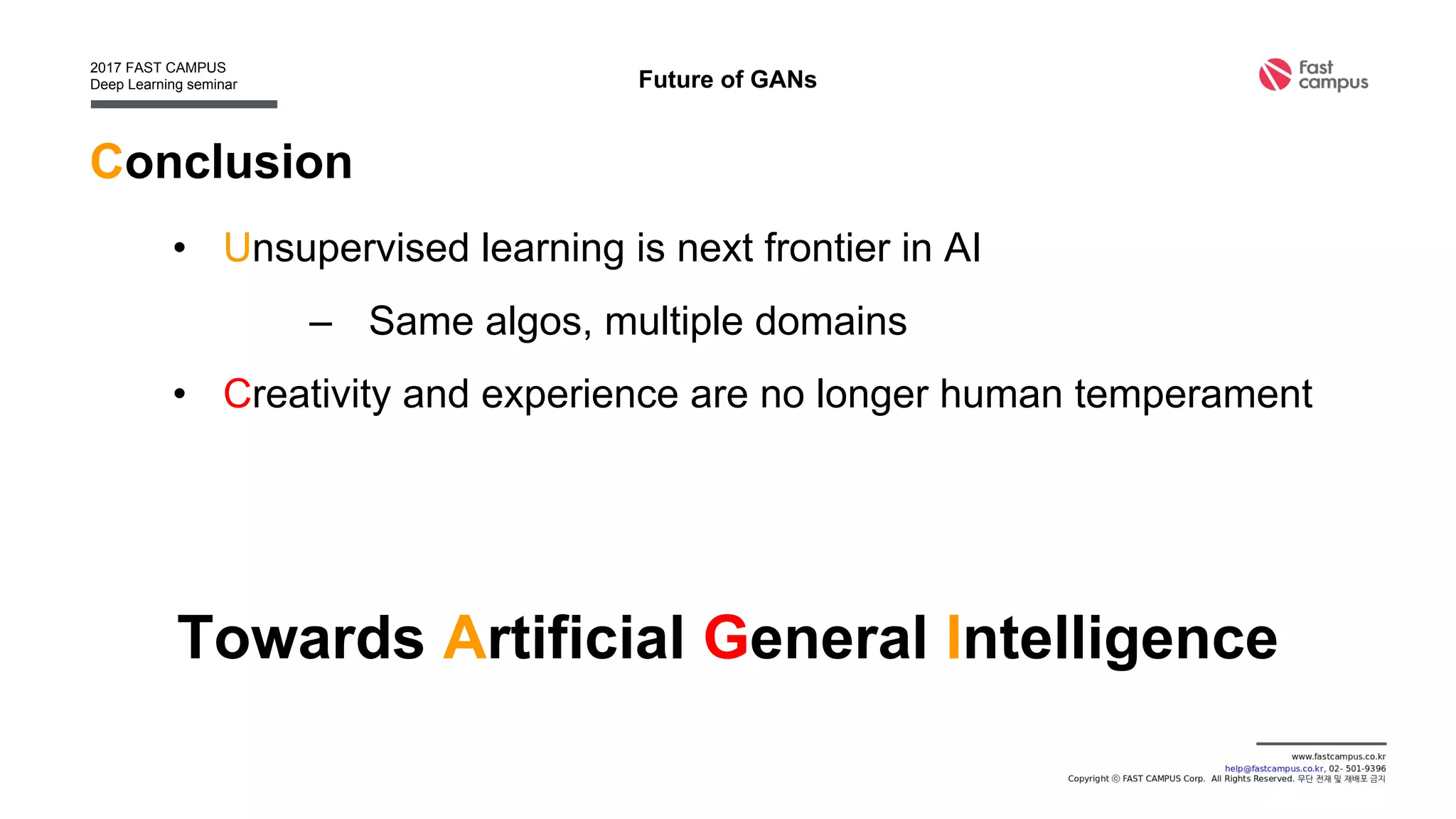 2017 FAST CAMPUS
Deep Learning seminar

Future of GANs

Fast campus

Conclusion

• Unsupervised learning is next frontier in AI
– Same algos, multiple domains
• Creativity and experience are no longer human temperament

Towards Artificial General Intelligence

www.fastcampus.co.kr
help@fastcampus.co.kr, 02- 501-9396
Copyright ⓒ FAST CAMPUS Corp. All Rights Reserved. 무단 전재 및 재배포 금지